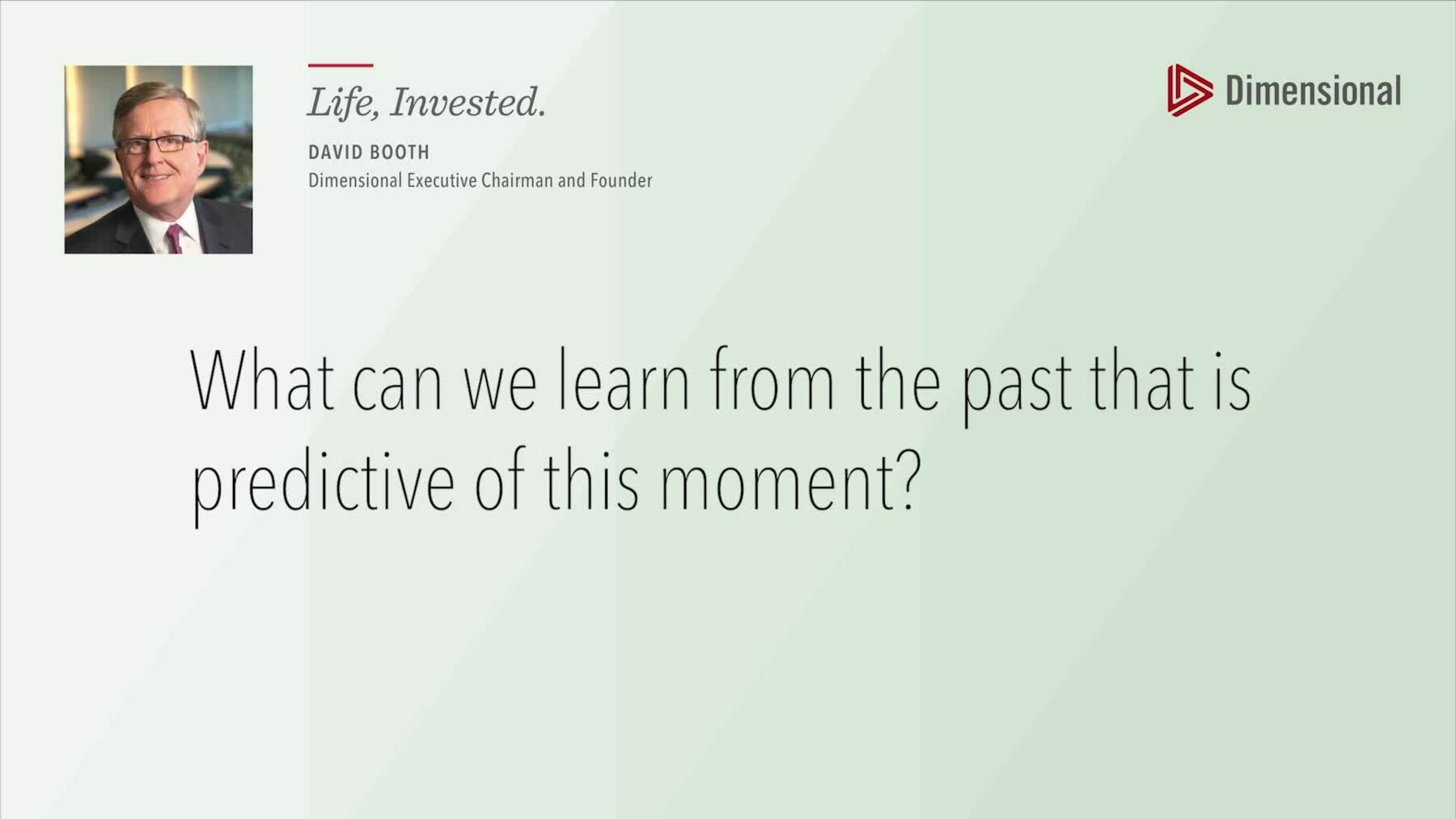 Life, Invested.

DAVID BOOTH
Dimensional Executive Chairman and Founder

Dimensional

What can we learn from the past that is predictive of this moment?